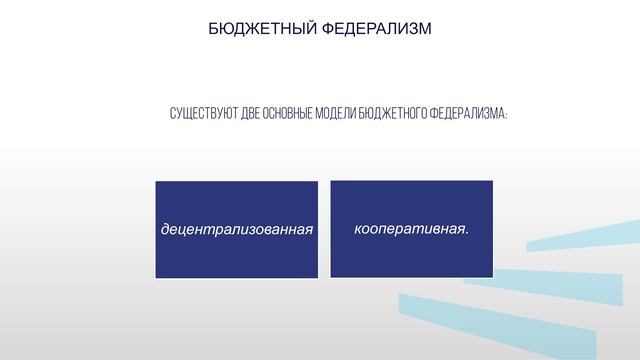 БЮДЖЕТНЫЙ ФЕДЕРАЛИЗМ

СУЩЕСТВУЮТ ДВЕ ОСНОВНЫЕ МОДЕЛИ БЮДЖЕТНОГО ФЕДЕРАЛИЗМА:

децентрализованная

кооперативная.